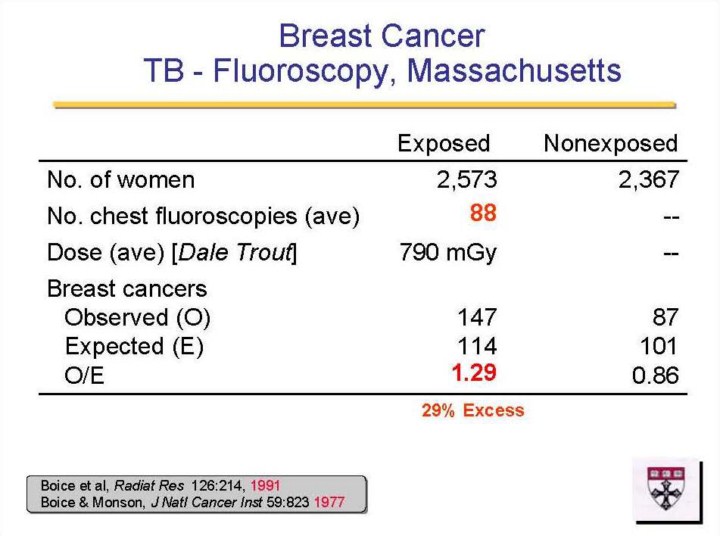 Breast Cancer
TB - Fluoroscopy, Massachusetts

| | Exposed | Nonexposed |
|---|---|---|
| No. of women | 2,573 | 2,367 |
| No. chest fluoroscopies (ave) | 88 | -- |
| Dose (ave) [Dale Trout] | 790 mGy | -- |
| Breast cancers | | |
| Observed (O) | 147 | 87 |
| Expected (E) | 114 | 101 |
| O/E | 1.29 | 0.86 |

29% Excess

Boice et al, Radiat Res 126:214, 1991
Boice & Monson, J Natl Cancer Inst 59:823 1977